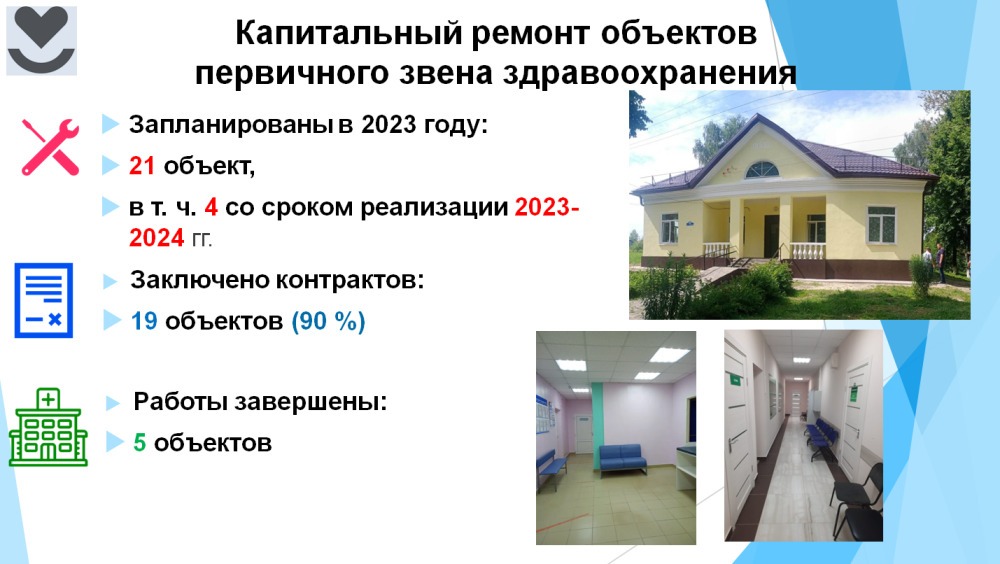 Капитальный ремонт объектов первичного звена здравоохранения

Запланированы в 2023 году:

21 объект,

в т. ч. 4 со сроком реализации 2023-2024 гг.

Заключено контрактов:

19 объектов (90 %)

Работы завершены:

5 объектов